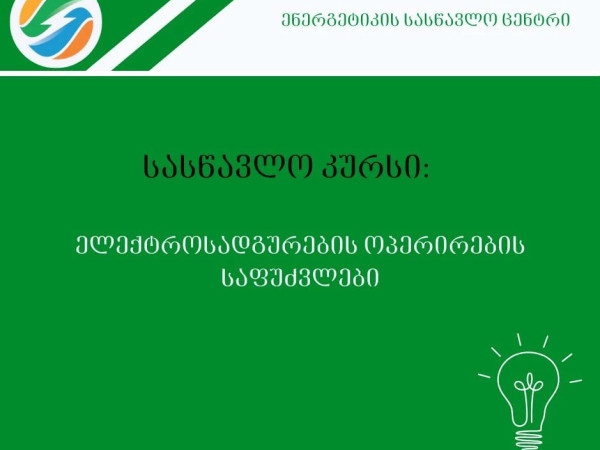 ᲔᲜᲔᲠᲒᲔᲢᲘᲙᲘᲡ ᲡᲐᲡᲬᲐᲕᲚᲝ ᲪᲔᲜᲢᲠᲘ

ᲡᲐᲡᲬᲐᲕᲚᲝ ᲙᲣᲠᲡᲘ:

ᲔᲚᲔᲥᲢᲠᲝᲡᲐᲓᲒᲣᲠᲔᲑᲘᲡ ᲝᲞᲔᲠᲘᲠᲔᲑᲘᲡ ᲡᲐᲤᲣᲫᲕᲚᲔᲑᲘ